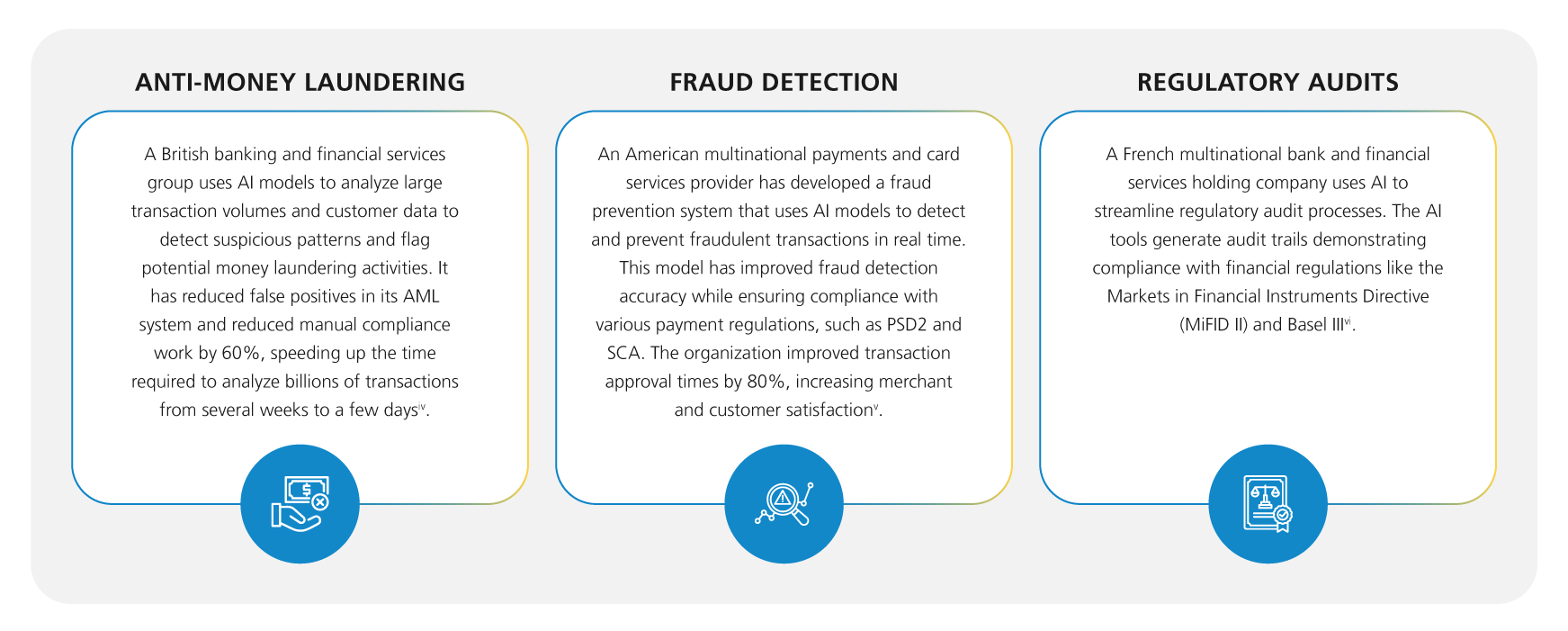 ANTI-MONEY LAUNDERING

A British banking and financial services group uses AI models to analyze large transaction volumes and customer data to detect suspicious patterns and flag potential money laundering activities. It has reduced false positives in its AML system and reduced manual compliance work by 60%, speeding up the time required to analyze billions of transactions from several weeks to a few days$^{iv}$.

FRAUD DETECTION

An American multinational payments and card services provider has developed a fraud prevention system that uses AI models to detect and prevent fraudulent transactions in real time. This model has improved fraud detection accuracy while ensuring compliance with various payment regulations, such as PSD2 and SCA. The organization improved transaction approval times by 80%, increasing merchant and customer satisfaction$^{v}$.

REGULATORY AUDITS

A French multinational bank and financial services holding company uses AI to streamline regulatory audit processes. The AI tools generate audit trails demonstrating compliance with financial regulations like the Markets in Financial Instruments Directive (MiFID II) and Basel III$^{vi}$.